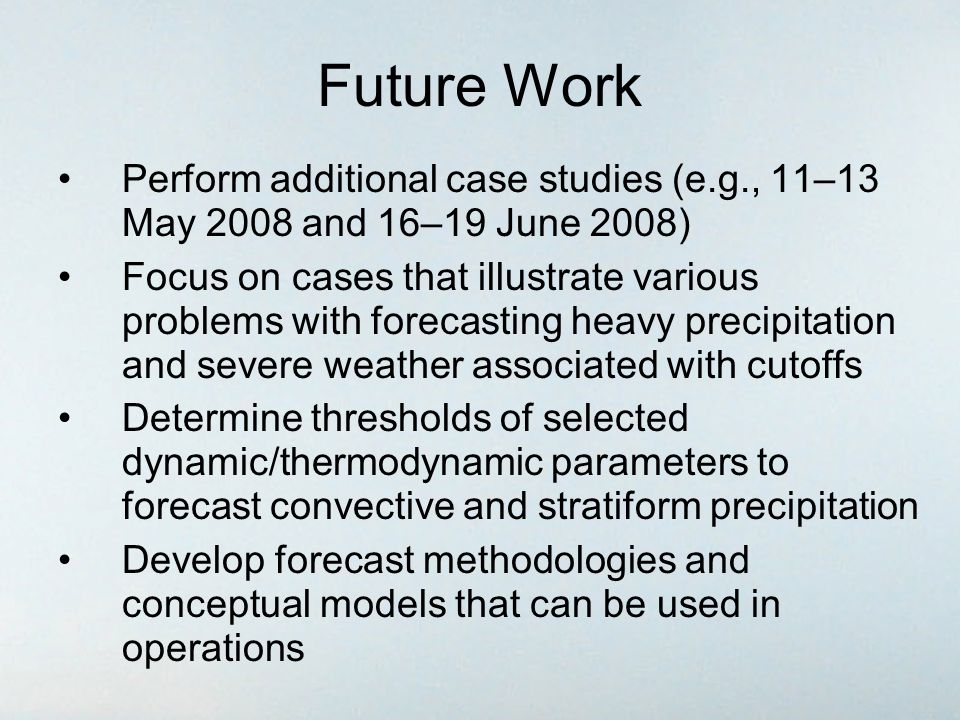 Future Work

• Perform additional case studies (e.g., 11–13 May 2008 and 16–19 June 2008)
• Focus on cases that illustrate various problems with forecasting heavy precipitation and severe weather associated with cutoffs
• Determine thresholds of selected dynamic/thermodynamic parameters to forecast convective and stratiform precipitation
• Develop forecast methodologies and conceptual models that can be used in operations